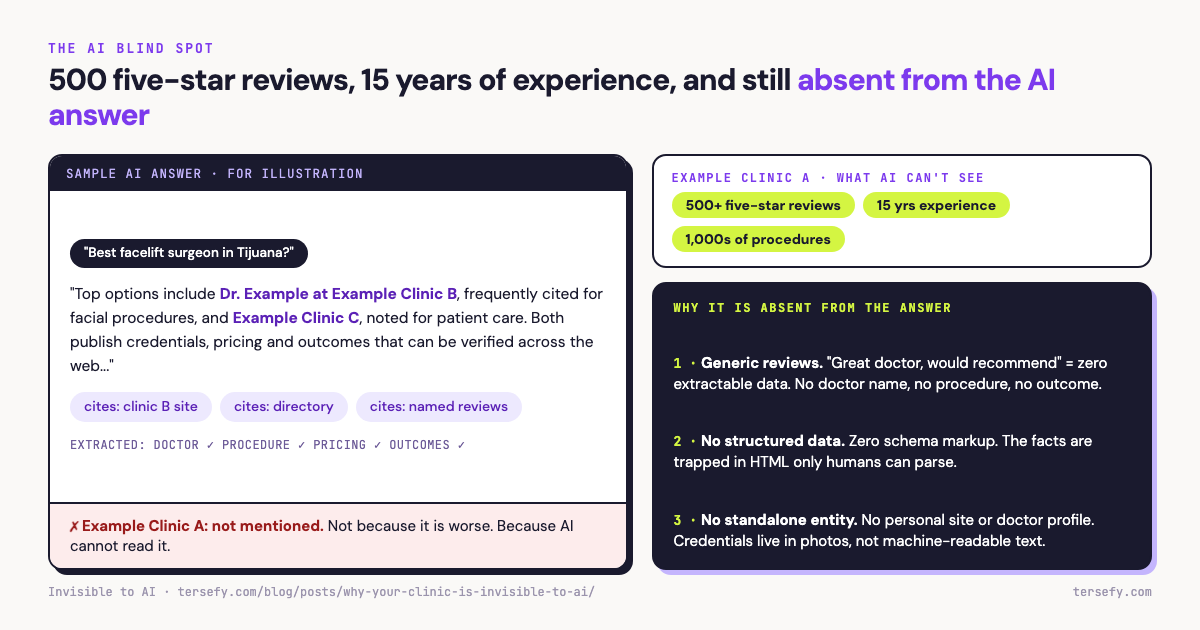 THE AI BLIND SPOT

500 five-star reviews, 15 years of experience, and still absent from the AI answer

SAMPLE AI ANSWER · FOR ILLUSTRATION

"Best facelift surgeon in Tijuana?"

"Top options include Dr. Example at Example Clinic B, frequently cited for facial procedures, and Example Clinic C, noted for patient care. Both publish credentials, pricing and outcomes that can be verified across the web..."

cites: clinic B site

cites: directory

cites: named reviews

EXTRACTED: DOCTOR ✓ PROCEDURE ✓ PRICING ✓ OUTCOMES ✓

✗ Example Clinic A: not mentioned. Not because it is worse. Because AI cannot read it.

EXAMPLE CLINIC A · WHAT AI CAN'T SEE

500+ five-star reviews

15 yrs experience

1,000s of procedures

WHY IT IS ABSENT FROM THE ANSWER

1 · Generic reviews. "Great doctor, would recommend" = zero extractable data. No doctor name, no procedure, no outcome.

2 · No structured data. Zero schema markup. The facts are trapped in HTML only humans can parse.

3 · No standalone entity. No personal site or doctor profile. Credentials live in photos, not machine-readable text.

Invisible to AI · tersefy.com/blog/posts/why-your-clinic-is-invisible-to-ai/

tersefy.com